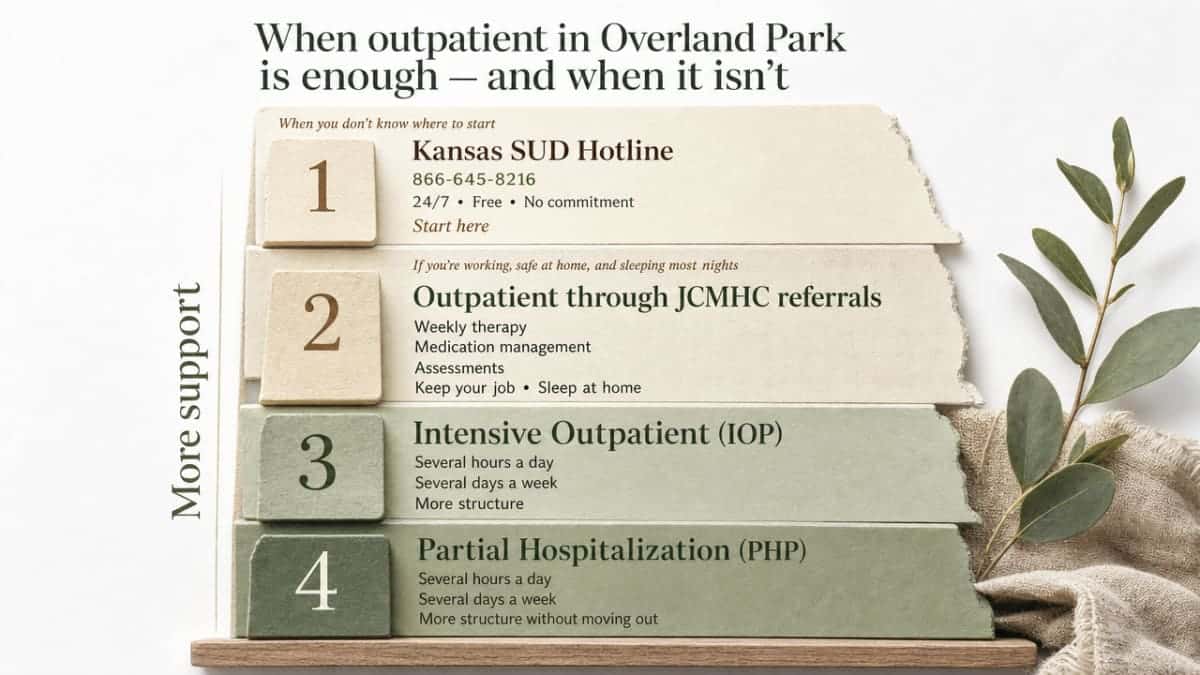 When outpatient in Overland Park is enough — and when it isn't

More support

When you don't know where to start

1

Kansas SUD Hotline

866-645-8216

24/7 • Free • No commitment

Start here

If you're working, safe at home, and sleeping most nights

2

Outpatient through JCMHC referrals

Weekly therapy
Medication management
Assessments
Keep your job • Sleep at home

3

Intensive Outpatient (IOP)

Several hours a day
Several days a week
More structure

4

Partial Hospitalization (PHP)

Several hours a day
Several days a week
More structure without moving out